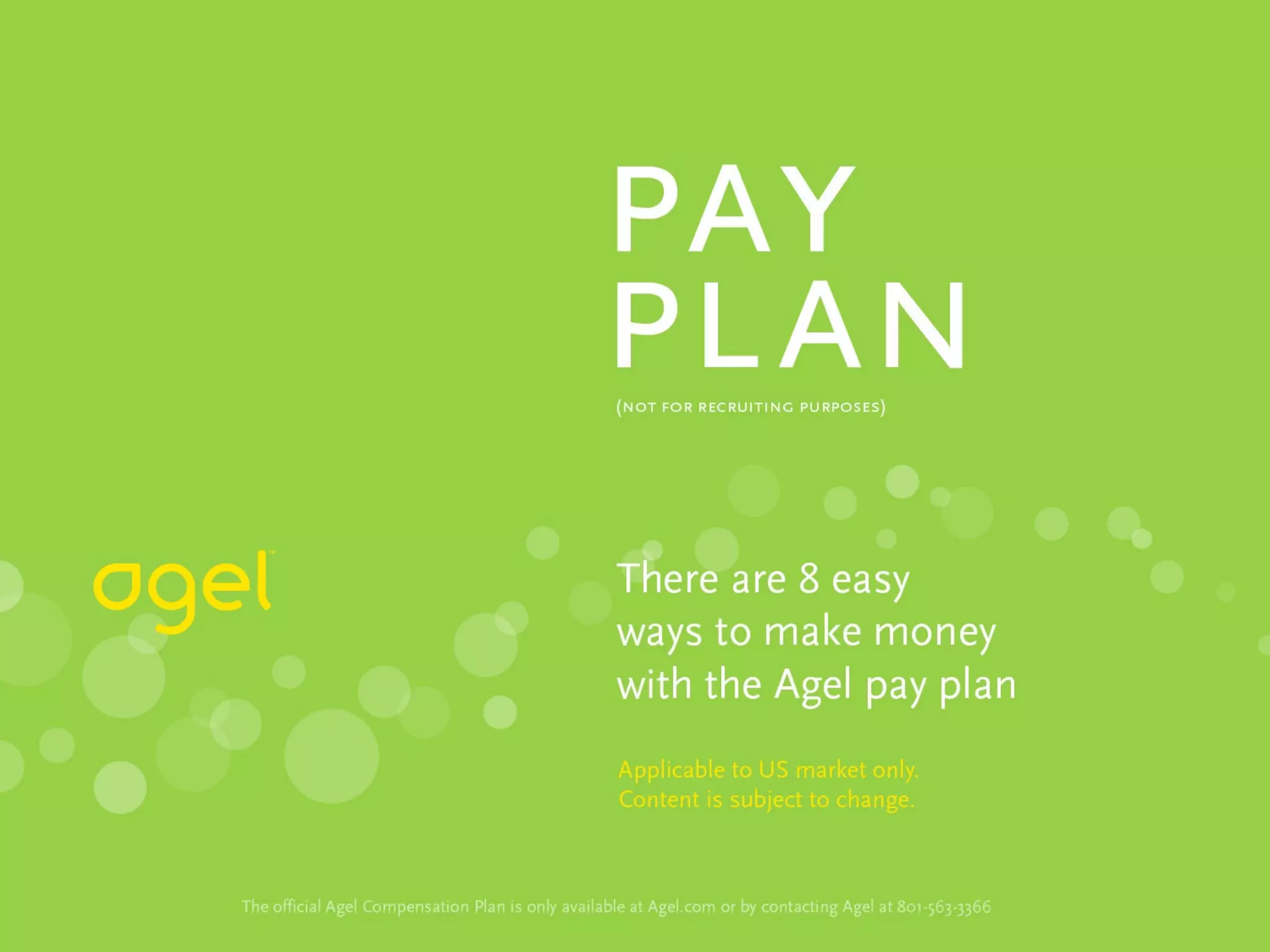 PAY PLAN

(NOT FOR RECRUITING PURPOSES)

agel™

There are 8 easy ways to make money with the Agel pay plan

Applicable to US market only.
Content is subject to change.

The official Agel Compensation Plan is only available at Agel.com or by contacting Agel at 801-563-3366